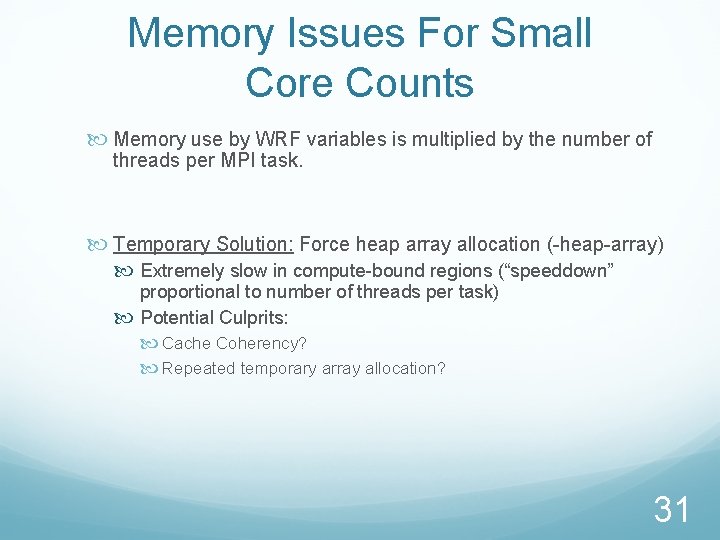 Memory Issues For Small Core Counts

Memory use by WRF variables is multiplied by the number of threads per MPI task.

Temporary Solution: Force heap array allocation (-heap-array)

Extremely slow in compute-bound regions (“speeddown” proportional to number of threads per task)

Potential Culprits:

Cache Coherency?

Repeated temporary array allocation?

31